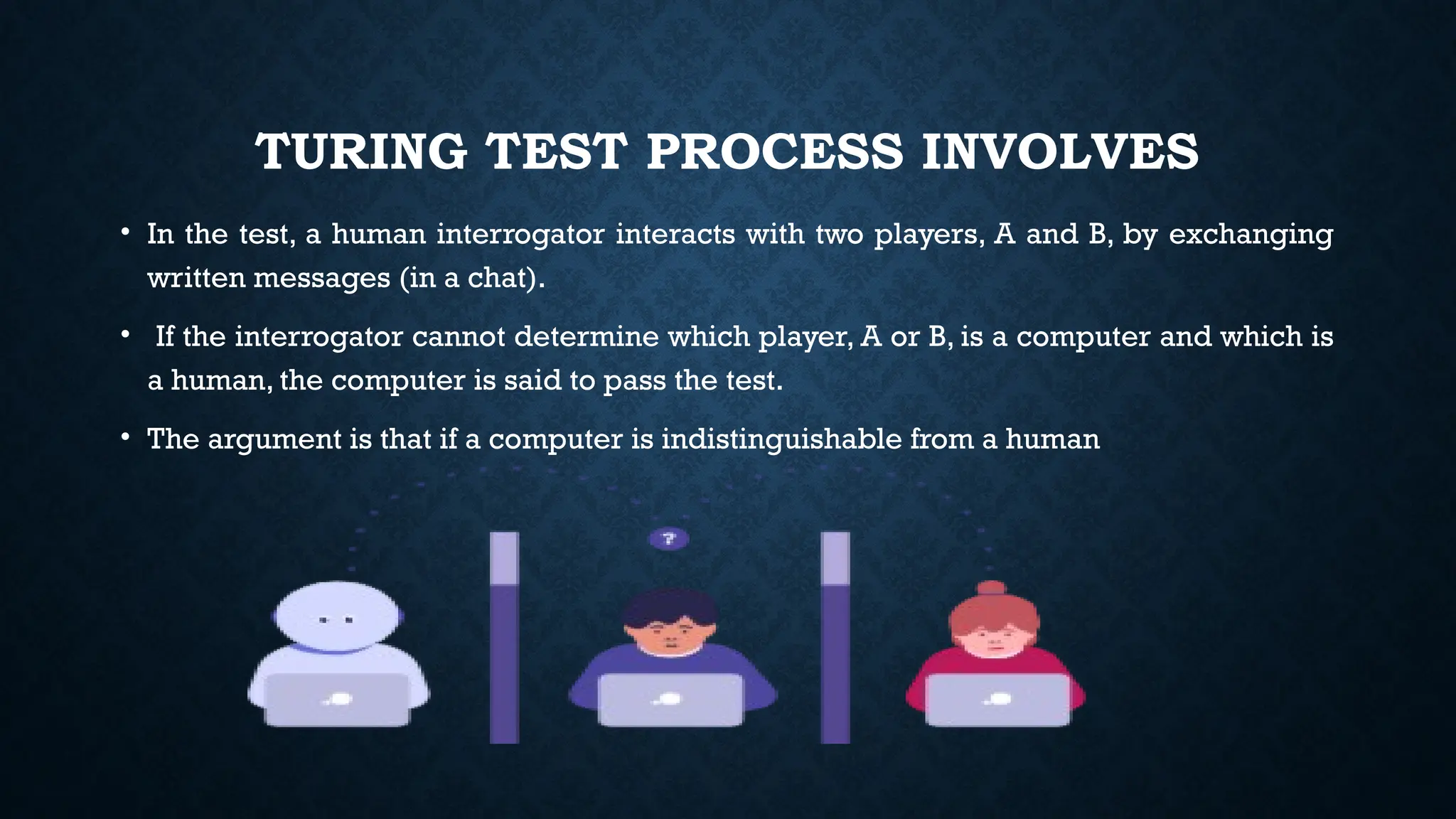 TURING TEST PROCESS INVOLVES

• In the test, a human interrogator interacts with two players, A and B, by exchanging written messages (in a chat).

• If the interrogator cannot determine which player, A or B, is a computer and which is a human, the computer is said to pass the test.

• The argument is that if a computer is indistinguishable from a human

?